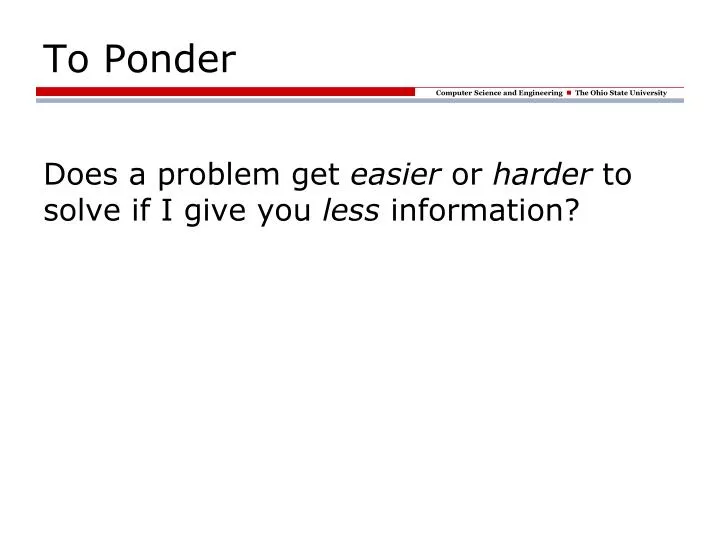 To Ponder

Computer Science and Engineering ■ The Ohio State University

Does a problem get easier or harder to solve if I give you less information?